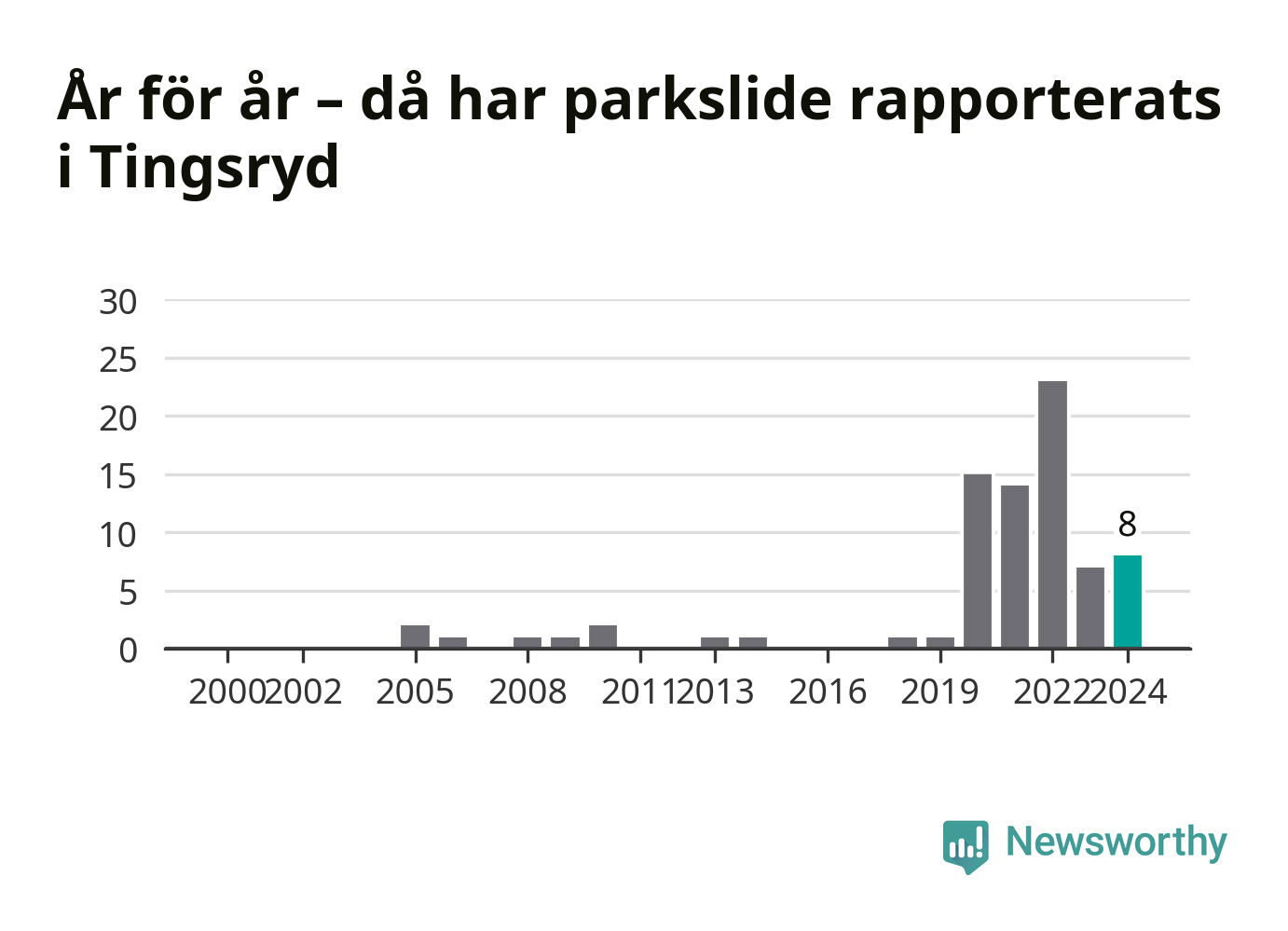 År för år – då har parkslide rapporterats i Tingsryd

30
25
20
15
10
5
0

8

2000 2002 2005 2008 2011 2013 2016 2019 2022 2024

Newsworthy